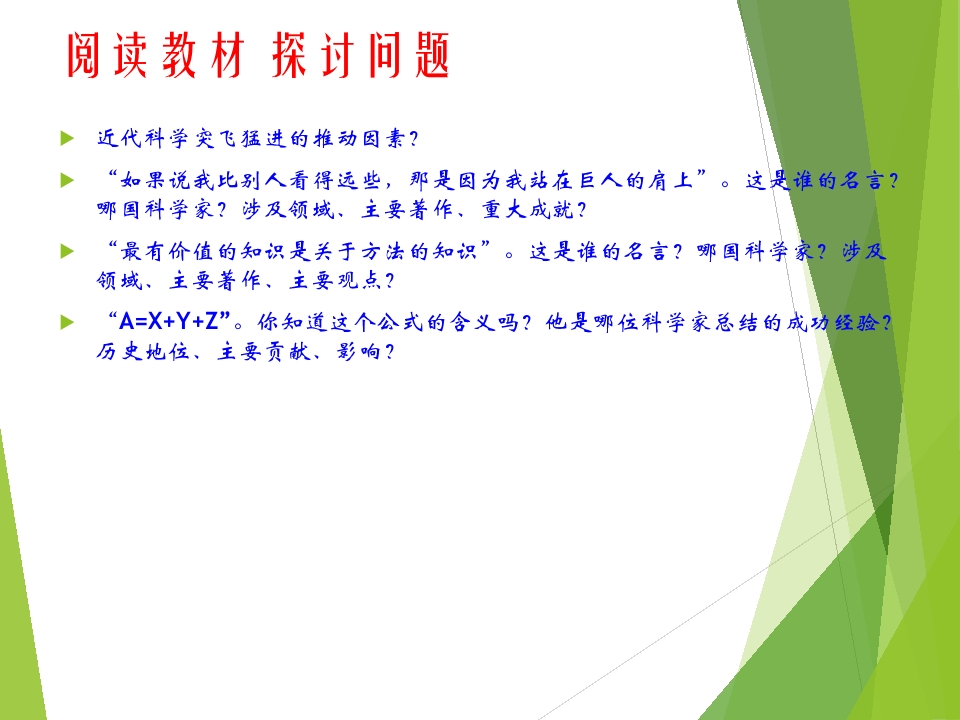 阅读教材 探讨问题

近代科学突飞猛进的推动因素？

“如果说我比别人看得远些，那是因为我站在巨人的肩上”。这是谁的名言？哪国科学家？涉及领域、主要著作、重大成就？

“最有价值的知识是关于方法的知识”。这是谁的名言？哪国科学家？涉及领域、主要著作、主要观点？

“A=X+Y+Z”。你知道这个公式的含义吗？他是哪位科学家总结的成功经验？历史地位、主要贡献、影响？